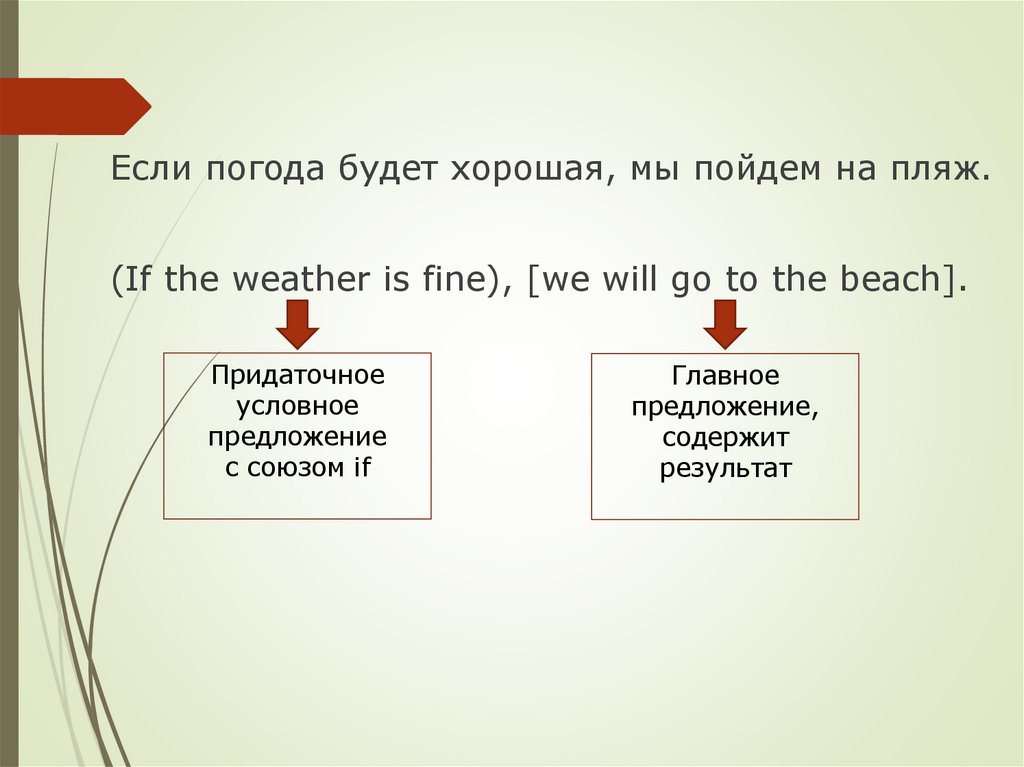 Если погода будет хорошая, мы пойдем на пляж.

(If the weather is fine), [we will go to the beach].

Придаточное условное предложение с союзом if

Главное предложение, содержит результат